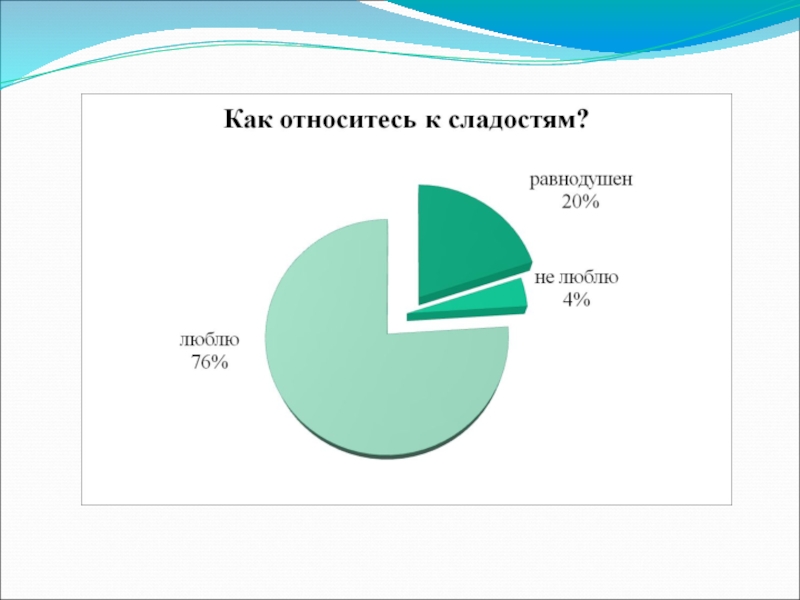 Как относитесь к сладостям?

равнодушен
20%

не люблю
4%

люблю
76%